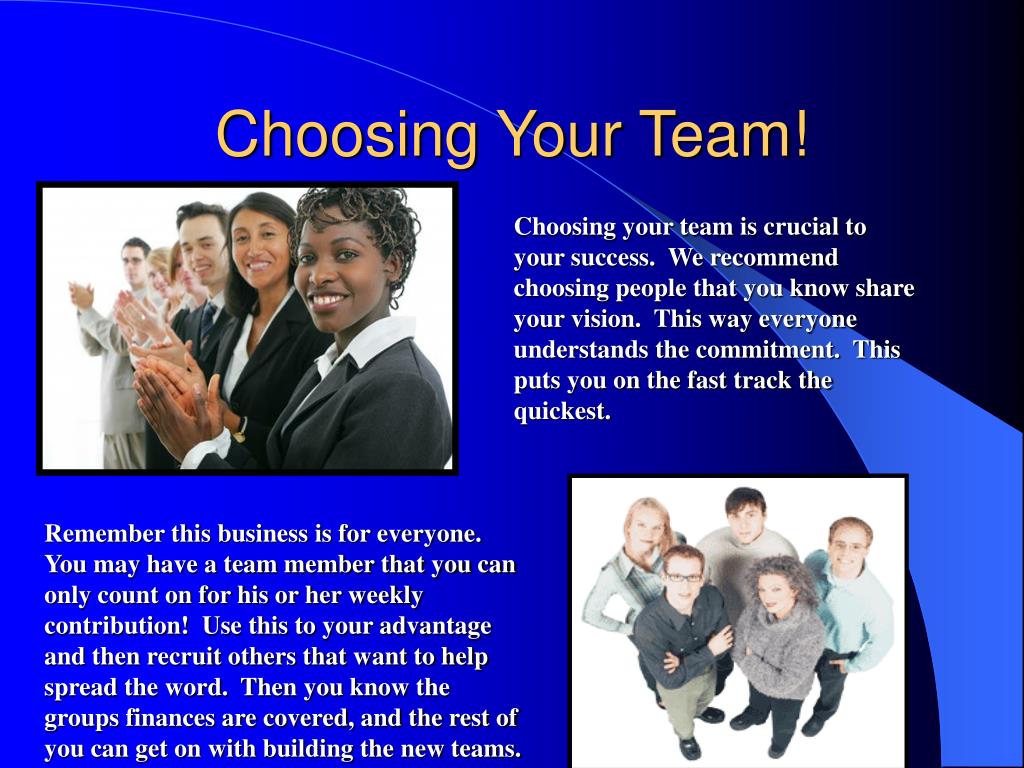 Choosing Your Team!

Choosing your team is crucial to your success. We recommend choosing people that you know share your vision. This way everyone understands the commitment. This puts you on the fast track the quickest.

Remember this business is for everyone. You may have a team member that you can only count on for his or her weekly contribution! Use this to your advantage and then recruit others that want to help spread the word. Then you know the groups finances are covered, and the rest of you can get on with building the new teams.